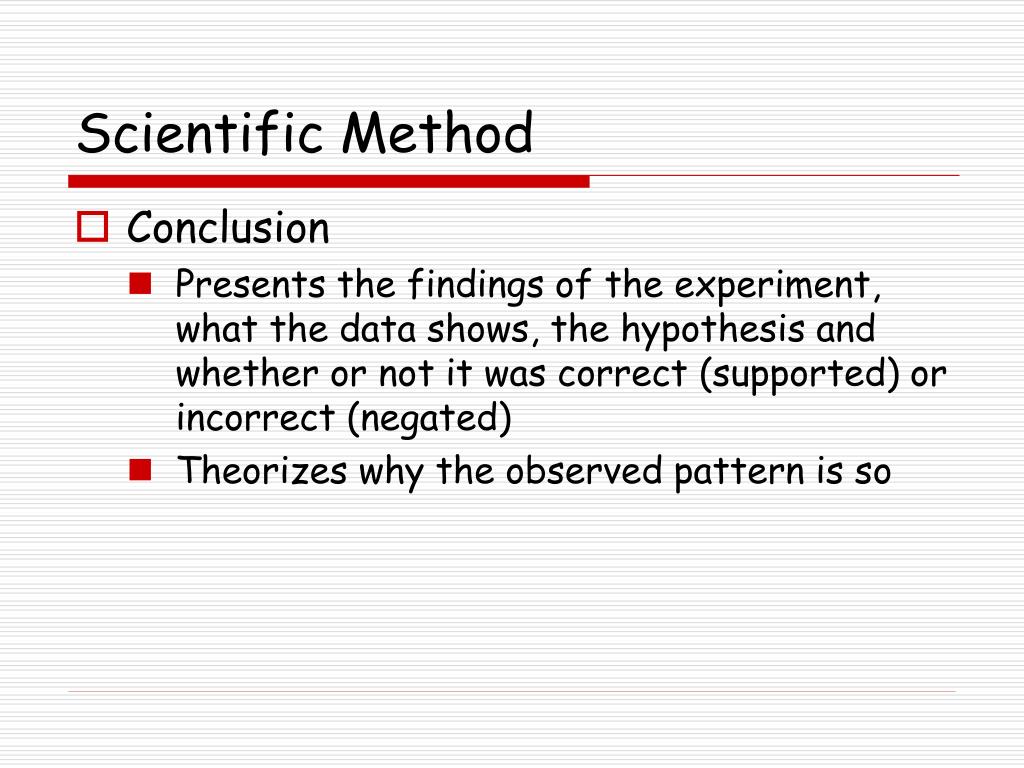 Scientific Method

Conclusion

Presents the findings of the experiment, what the data shows, the hypothesis and whether or not it was correct (supported) or incorrect (negated)

Theorizes why the observed pattern is so